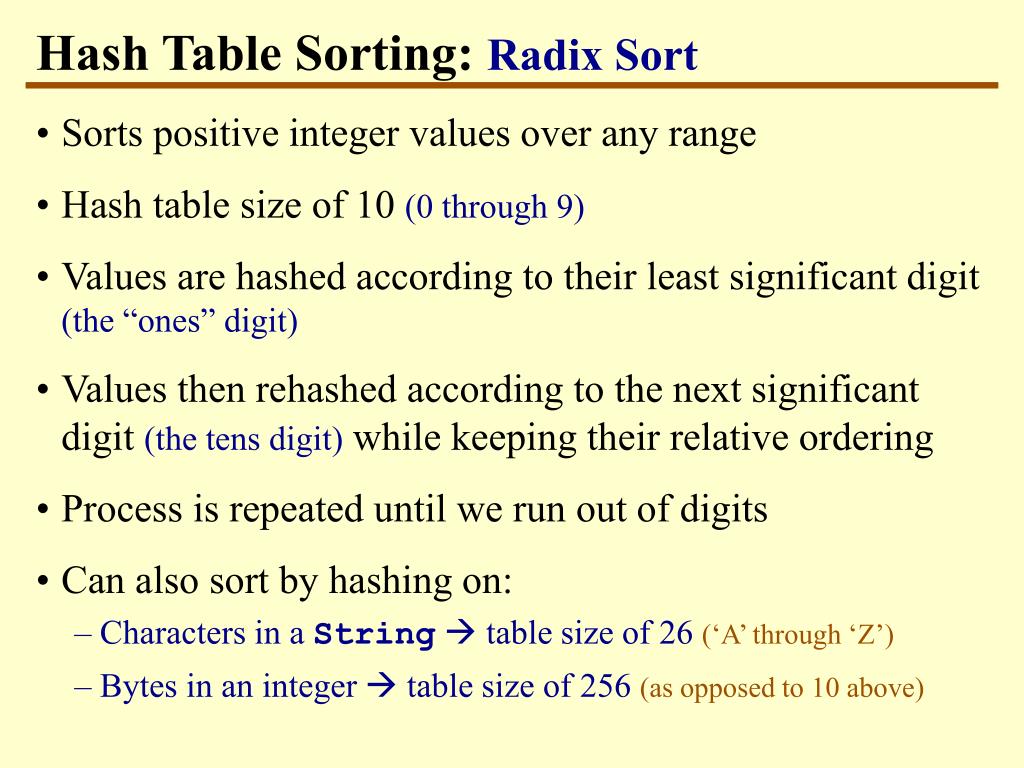 Hash Table Sorting: Radix Sort

• Sorts positive integer values over any range

• Hash table size of 10 (0 through 9)

• Values are hashed according to their least significant digit (the “ones” digit)

• Values then rehashed according to the next significant digit (the tens digit) while keeping their relative ordering

• Process is repeated until we run out of digits

• Can also sort by hashing on:

– Characters in a String → table size of 26 (‘A’ through ‘Z’)

– Bytes in an integer → table size of 256 (as opposed to 10 above)